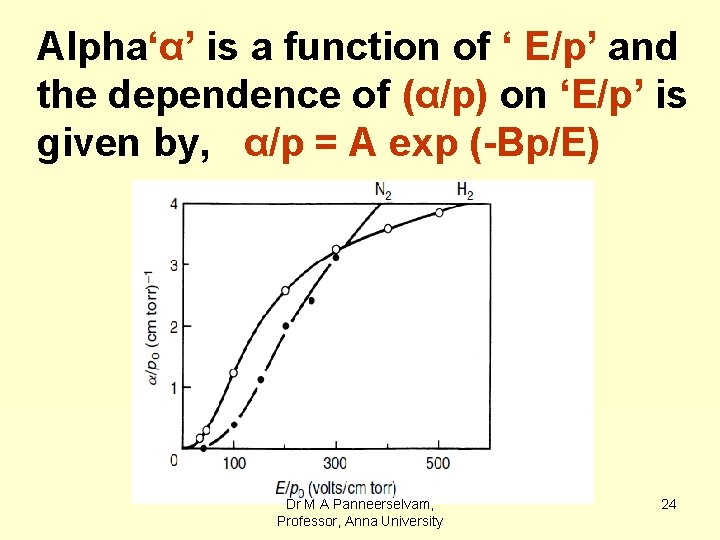 Alpha‘α’ is a function of ‘ E/p’ and the dependence of (α/p) on ‘E/p’ is given by,   α/p = A exp (-Bp/E)

$N_2$

$H_2$

4

3

2

1

0

$\alpha/p_0$ (cm torr)$^{-1}$

100

300

500

$E/p_0$ (volts/cm torr)

Dr M A Panneerselvam, Professor, Anna University

24